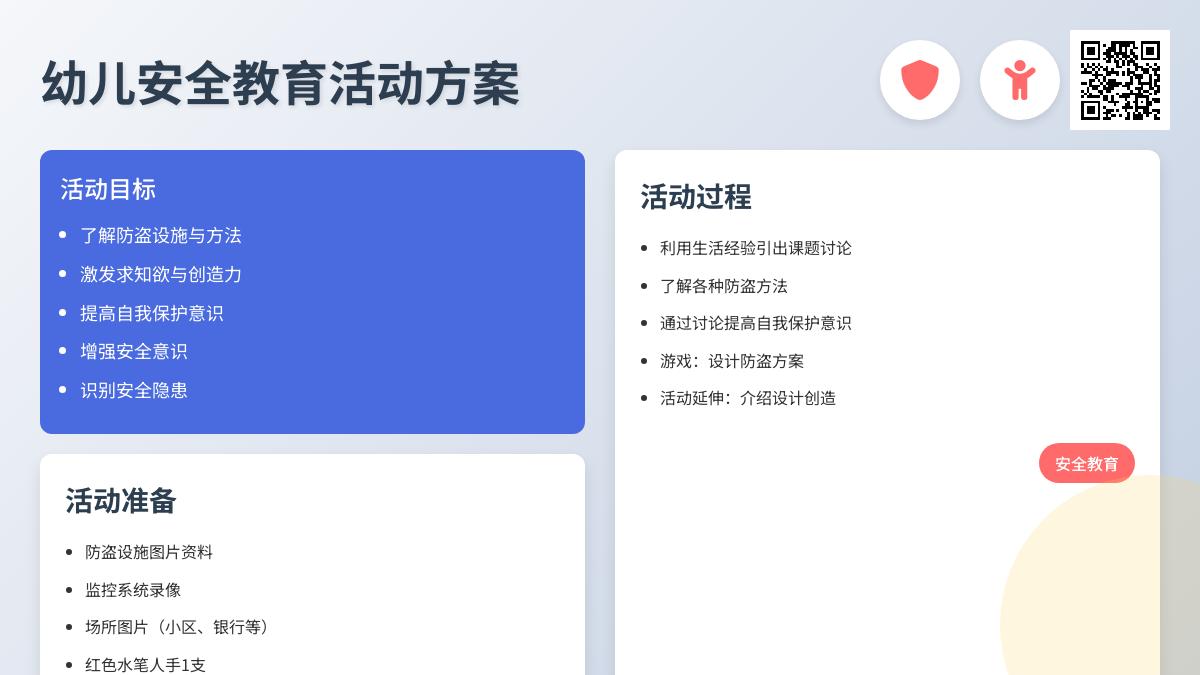 幼儿安全教育活动方案

活动目标

- 了解防盗设施与方法
- 激发求知欲与创造力
- 提高自我保护意识
- 增强安全意识
- 识别安全隐患

活动准备

- 防盗设施图片资料
- 监控系统录像
- 场所图片（小区、银行等）
- 红色水笔人手1支

活动过程

- 利用生活经验引出课题讨论
- 了解各种防盗方法
- 通过讨论提高自我保护意识
- 游戏：设计防盗方案
- 活动延伸：介绍设计创造

安全教育